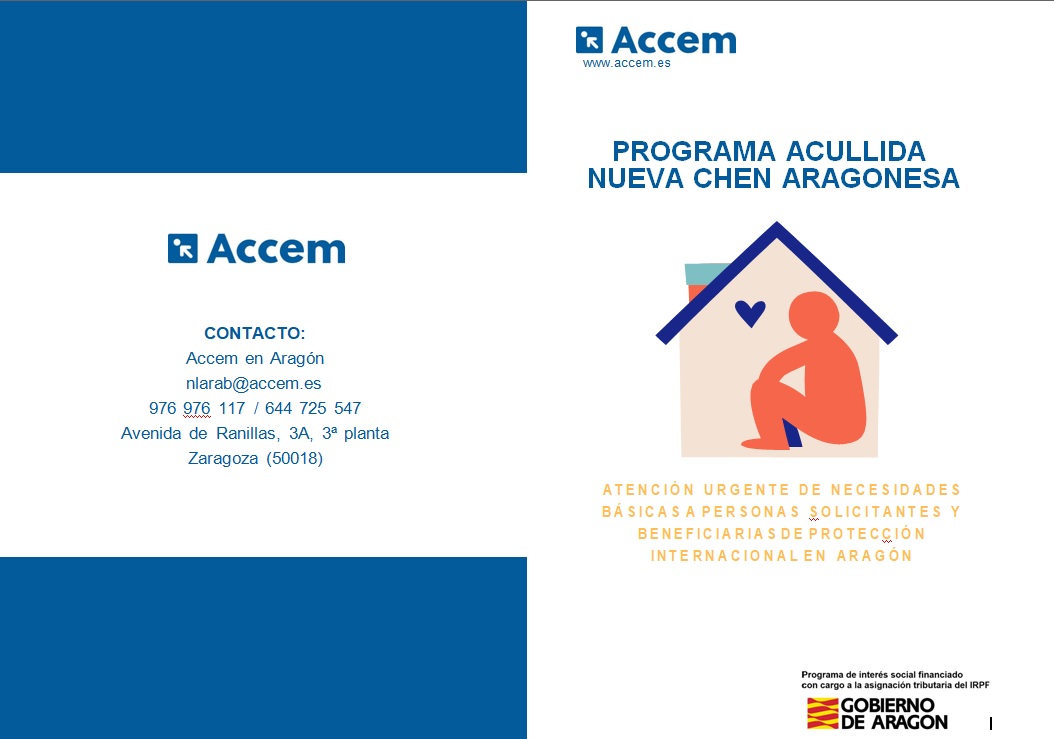 Accem

CONTACTO:
Accem en Aragón
nlarab@accem.es
976 976 117 / 644 725 547
Avenida de Ranillas, 3A, 3ª planta
Zaragoza (50018)

Accem
www.accem.es

PROGRAMA ACULLIDA
NUEVA CHEN ARAGONESA

ATENCIÓN URGENTE DE NECESIDADES BÁSICAS A PERSONAS SOLICITANTES Y BENEFICIARIAS DE PROTECCIÓN INTERNACIONAL EN ARAGÓN

Programa de interés social financiado con cargo a la asignación tributaria del IRPF
GOBIERNO DE ARAGON